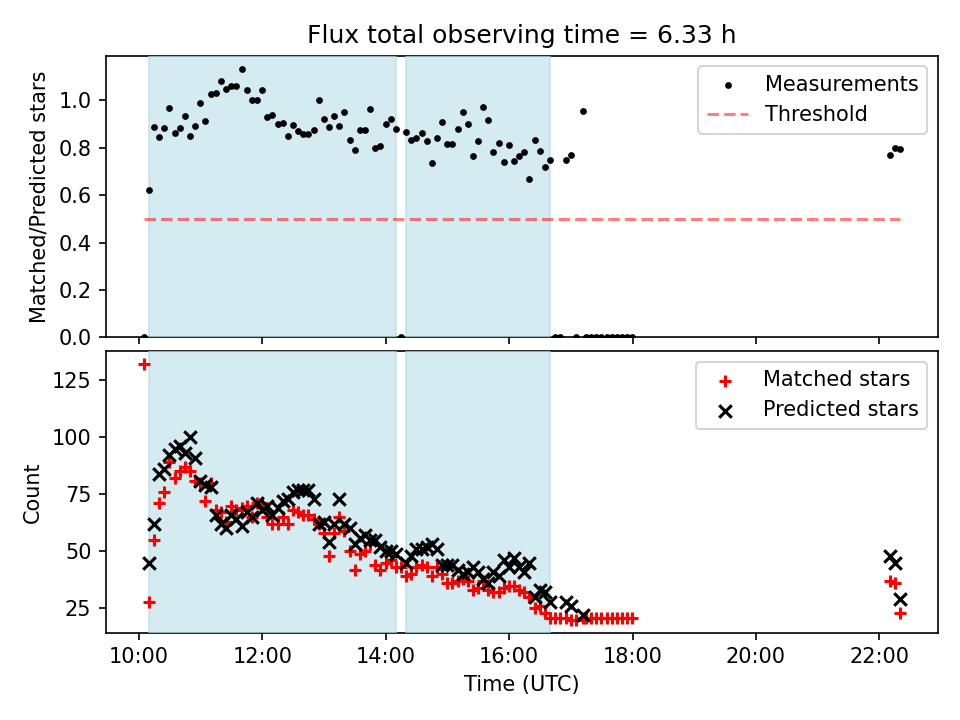 Flux total observing time = 6.33 h

Matched/Predicted stars

1.0
0.8
0.6
0.4
0.2
0.0

Measurements
Threshold

Count

125
100
75
50
25

Matched stars
Predicted stars

10:00
12:00
14:00
16:00
18:00
20:00
22:00

Time (UTC)